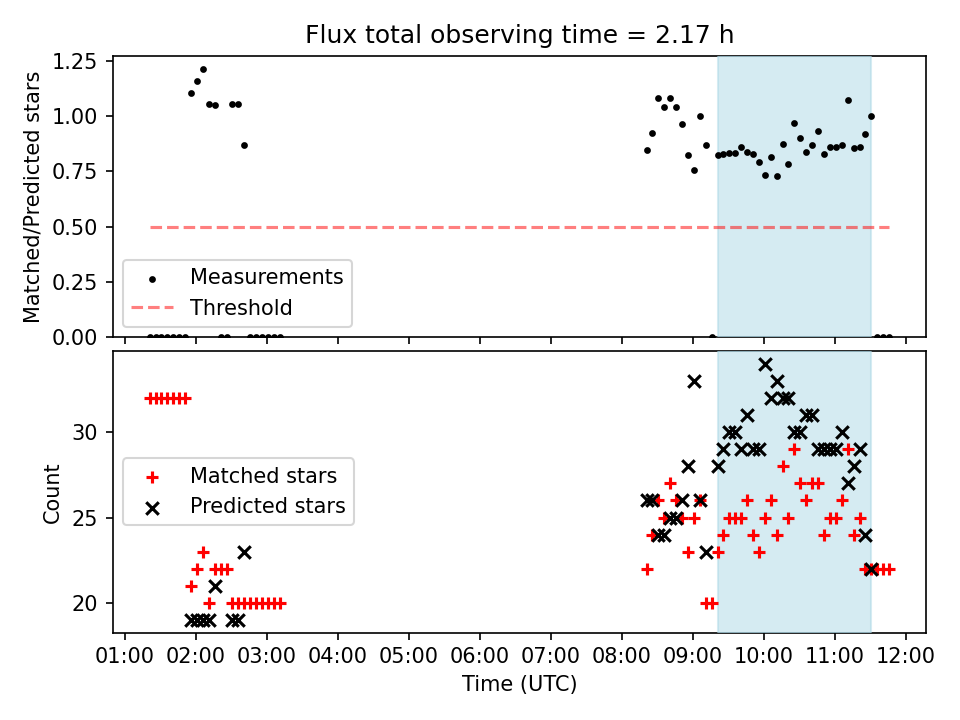 Flux total observing time = 2.17 h

Matched/Predicted stars

1.25
1.00
0.75
0.50
0.25
0.00

Measurements
Threshold

Count

30
25
20

Matched stars
Predicted stars

01:00 02:00 03:00 04:00 05:00 06:00 07:00 08:00 09:00 10:00 11:00 12:00

Time (UTC)